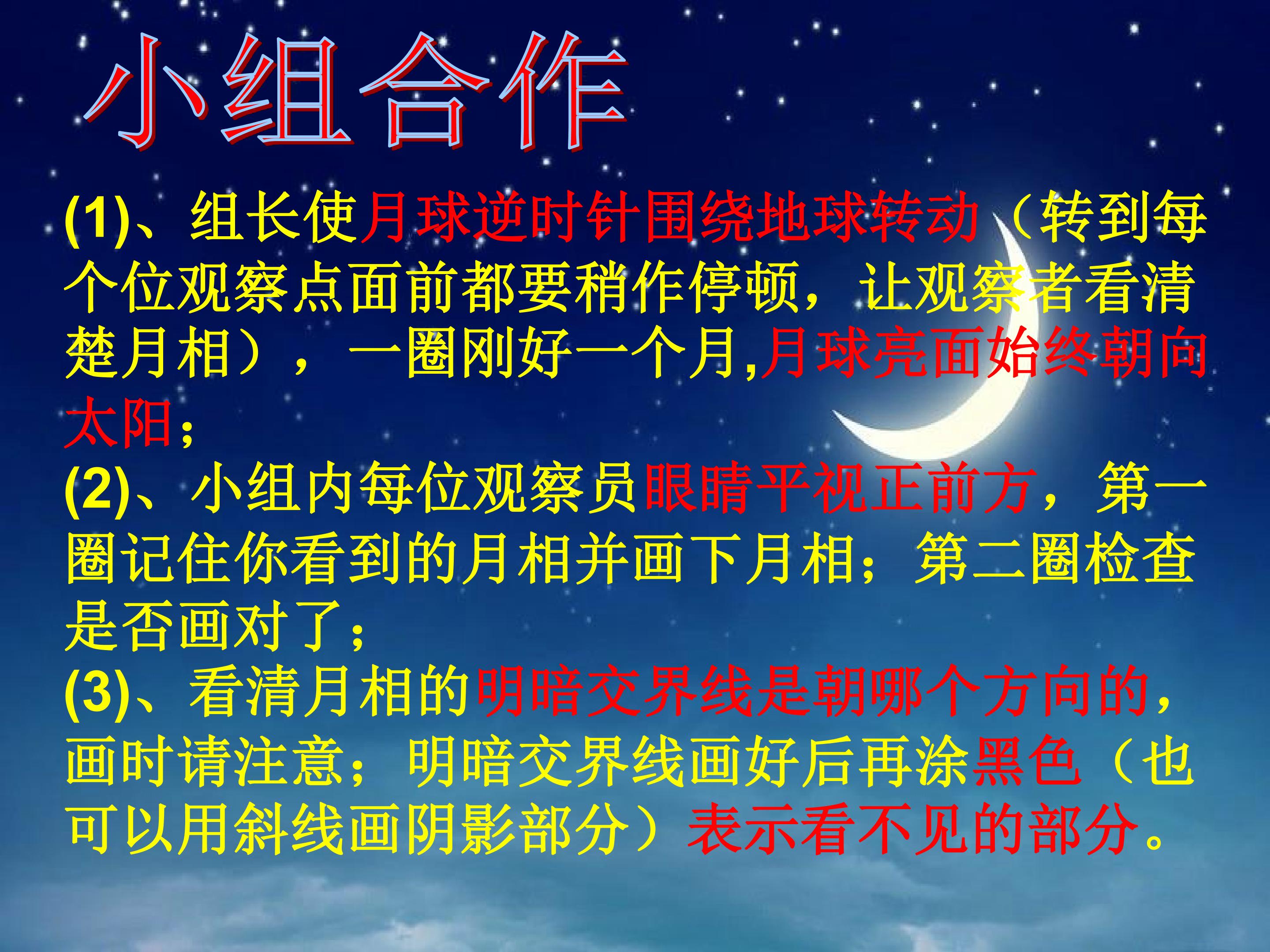 小组合作

(1)、组长使月球逆时针围绕地球转动（转到每个位观察点面前都要稍作停顿，让观察者看清楚月相），一圈刚好一个月,月球亮面始终朝向太阳；

(2)、小组内每位观察员眼睛平视正前方，第一圈记住你看到的月相并画下月相；第二圈检查是否画对了；

(3)、看清月相的明暗交界线是朝哪个方向的，画时请注意；明暗交界线画好后再涂黑色（也可以用斜线画阴影部分）表示看不见的部分。